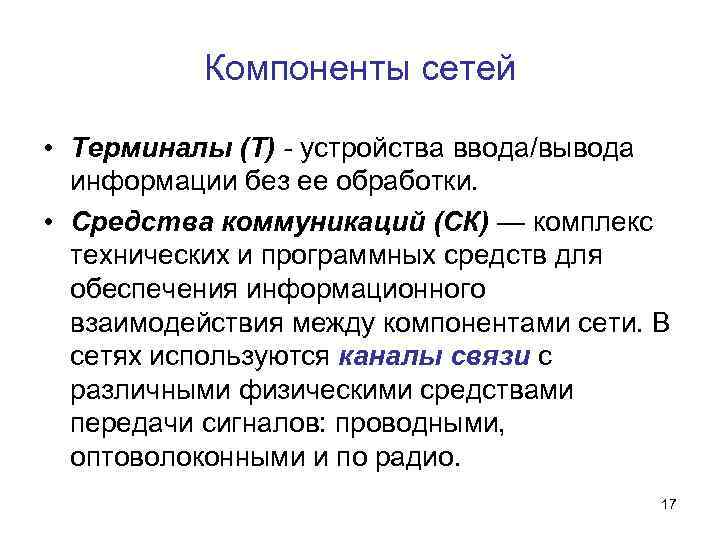 Компоненты сетей

• Терминалы (Т) - устройства ввода/вывода информации без ее обработки.
• Средства коммуникаций (СК) — комплекс технических и программных средств для обеспечения информационного взаимодействия между компонентами сети. В сетях используются каналы связи с различными физическими средствами передачи сигналов: проводными, оптоволоконными и по радио.

17